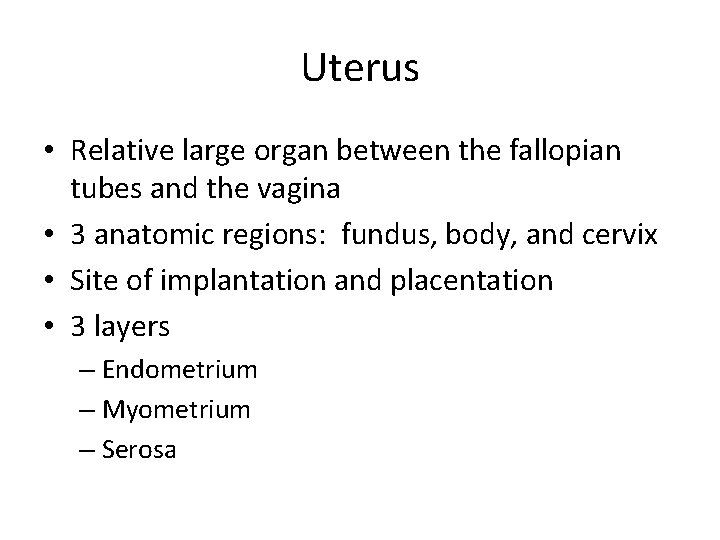 Uterus

• Relative large organ between the fallopian tubes and the vagina
• 3 anatomic regions: fundus, body, and cervix
• Site of implantation and placentation
• 3 layers
– Endometrium
– Myometrium
– Serosa